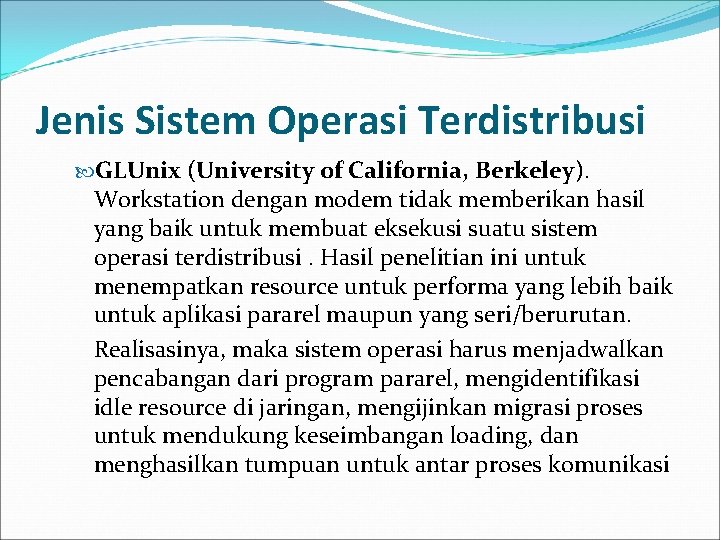 Jenis Sistem Operasi Terdistribusi

GLUnix (University of California, Berkeley). Workstation dengan modem tidak memberikan hasil yang baik untuk membuat eksekusi suatu sistem operasi terdistribusi . Hasil penelitian ini untuk menempatkan resource untuk performa yang lebih baik untuk aplikasi pararel maupun yang seri/berurutan.

Realisasinya, maka sistem operasi harus menjadwalkan pencabangan dari program pararel, mengidentifikasi idle resource di jaringan, mengijinkan migrasi proses untuk mendukung keseimbangan loading, dan menghasilkan tumpuan untuk antar proses komunikasi